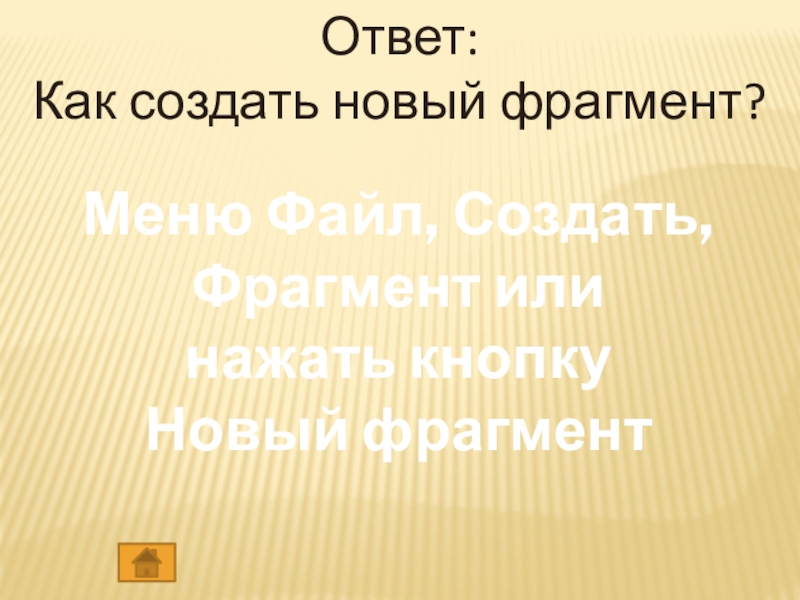 Ответ:
Как создать новый фрагмент?

Меню Файл, Создать, Фрагмент или нажать кнопку Новый фрагмент